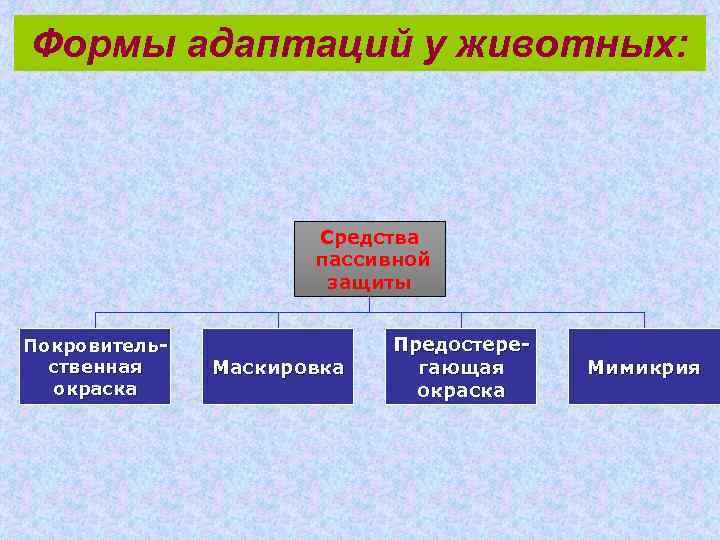 Формы адаптаций у животных:

Средства пассивной защиты

Покровительственная окраска

Маскировка

Предостерегающая окраска

Мимикрия